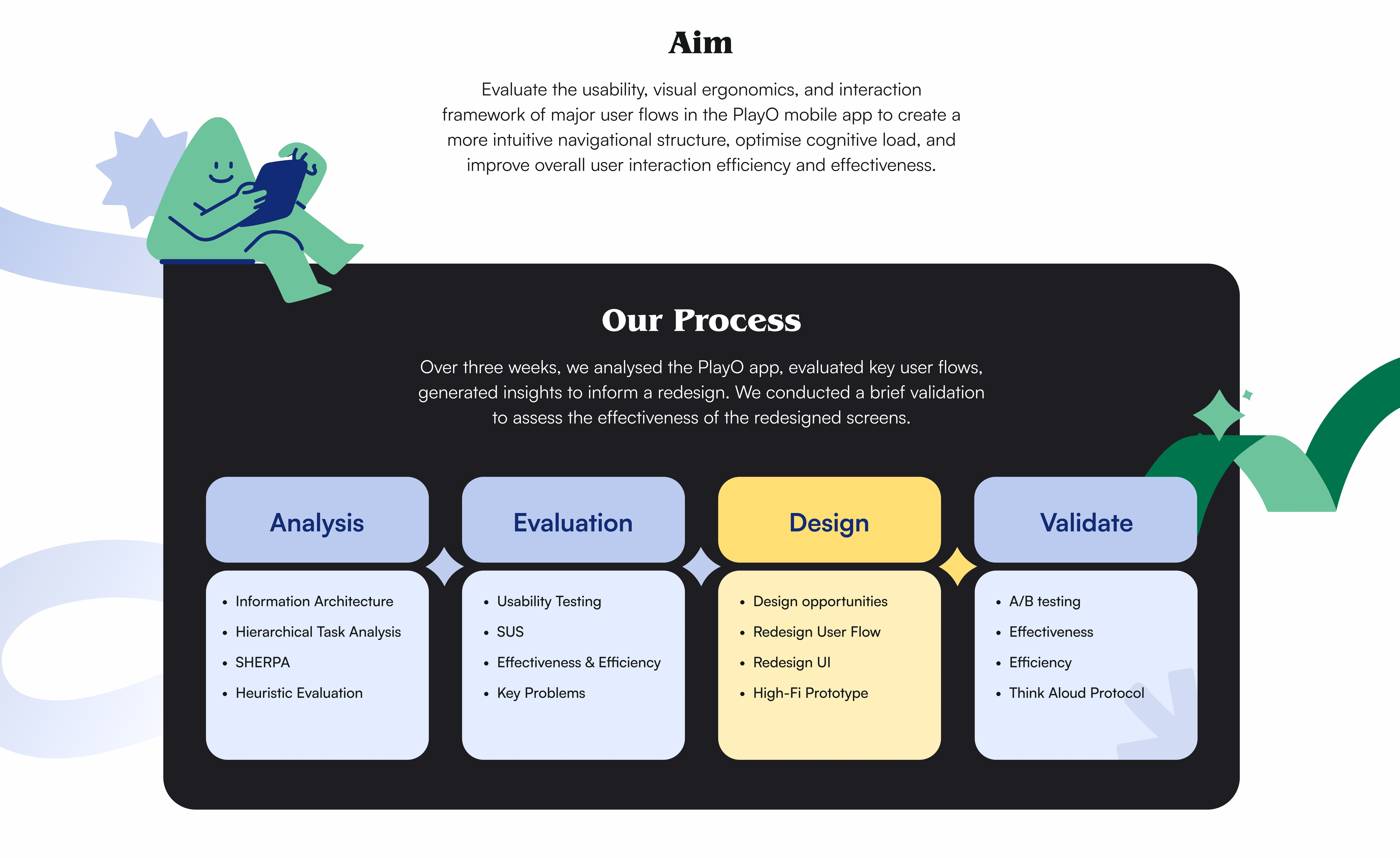 Aim

Evaluate the usability, visual ergonomics, and interaction framework of major user flows in the PlayO mobile app to create a more intuitive navigational structure, optimise cognitive load, and improve overall user interaction efficiency and effectiveness.

Our Process

Over three weeks, we analysed the PlayO app, evaluated key user flows, generated insights to inform a redesign. We conducted a brief validation to assess the effectiveness of the redesigned screens.

Analysis
- Information Architecture
- Hierarchical Task Analysis
- SHERPA
- Heuristic Evaluation

Evaluation
- Usability Testing
- SUS
- Effectiveness & Efficiency
- Key Problems

Design
- Design opportunities
- Redesign User Flow
- Redesign UI
- High-Fi Prototype

Validate
- A/B testing
- Effectiveness
- Efficiency
- Think Aloud Protocol